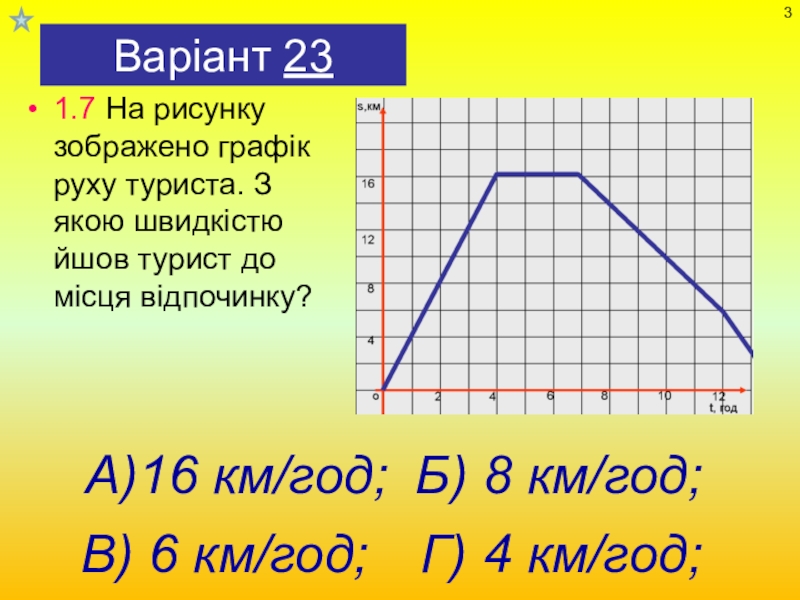 3

Варіант 23

• 1.7 На рисунку зображено графік руху туриста. З якою швидкістю йшов турист до місця відпочинку?

s,км

16

12

8

4

o

2

4

6

8

10

12

t, год

А)16 км/год; Б) 8 км/год;

В) 6 км/год; Г) 4 км/год;